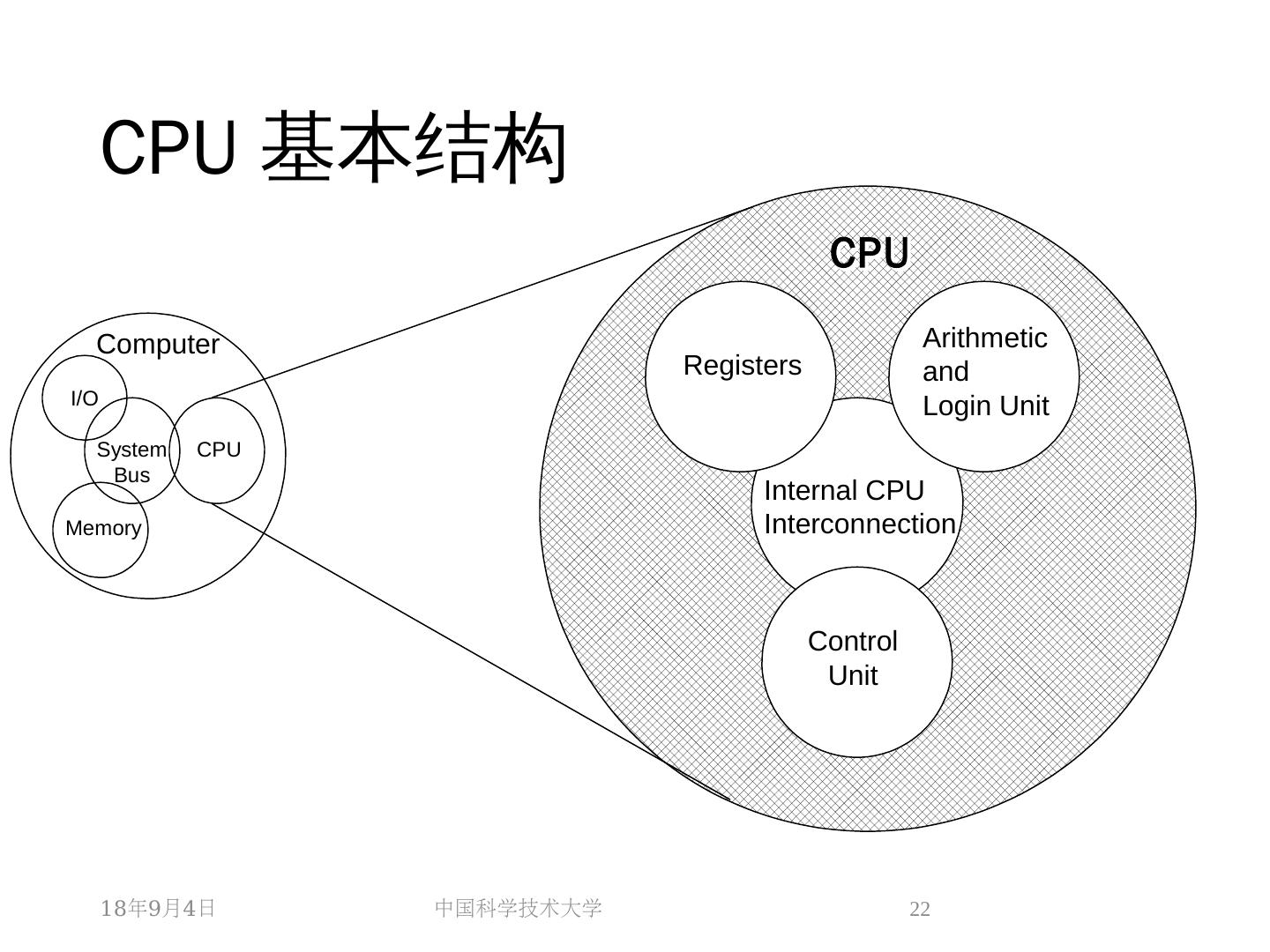 CPU 基本结构

Computer

I/O

System Bus

CPU

Memory

CPU

Registers

Arithmetic and Login Unit

Internal CPU Interconnection

Control Unit

18年9月4日

中国科学技术大学

22